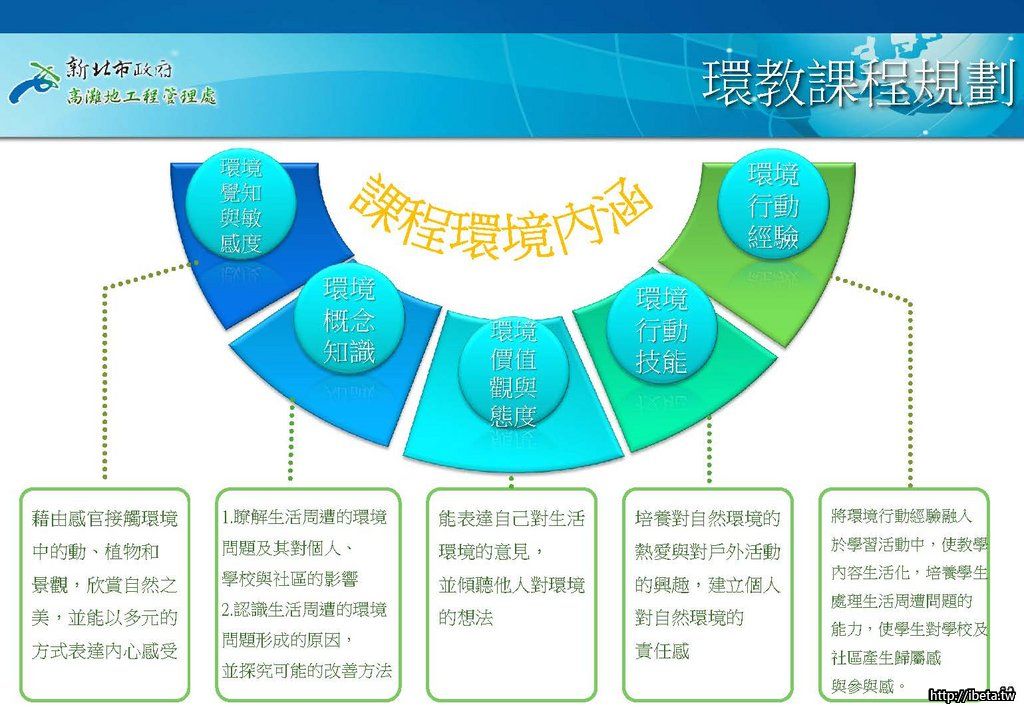 新北市政府
高灘地工程管理處

環教課程規劃

課程環境內涵

環境覺知與敏感度

環境概念知識

環境價值觀與態度

環境行動技能

環境行動經驗

藉由感官接觸環境中的動、植物和景觀，欣賞自然之美，並能以多元的方式表達內心感受

1.瞭解生活周遭的環境問題及其對個人、學校與社區的影響
2.認識生活周遭的環境問題形成的原因，並探究可能的改善方法

能表達自己對生活環境的意見，並傾聽他人對環境的想法

培養對自然環境的熱愛與對戶外活動的興趣，建立個人對自然環境的責任感

將環境行動經驗融入於學習活動中，使教學內容生活化，培養學生處理生活周遭問題的能力，使學生對學校及社區產生歸屬感與參與感。

http://ibeta.tw